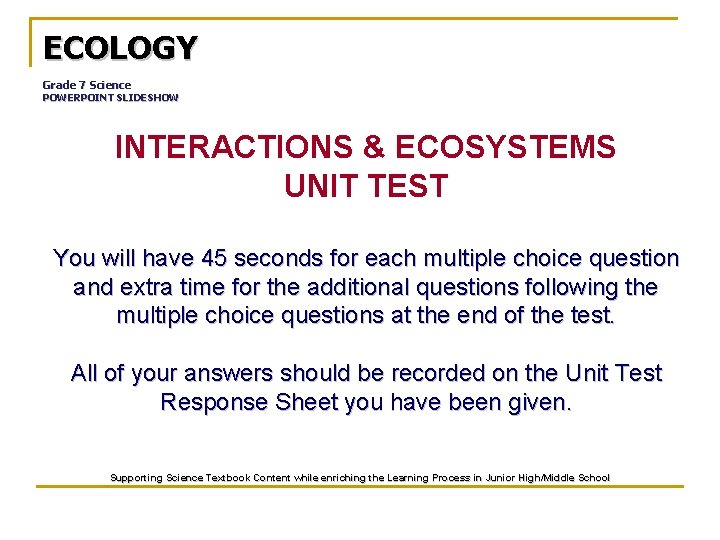 ECOLOGY

Grade 7 Science
POWERPOINT SLIDESHOW

INTERACTIONS & ECOSYSTEMS
UNIT TEST

You will have 45 seconds for each multiple choice question and extra time for the additional questions following the multiple choice questions at the end of the test.

All of your answers should be recorded on the Unit Test Response Sheet you have been given.

Supporting Science Textbook Content while enriching the Learning Process in Junior High/Middle School